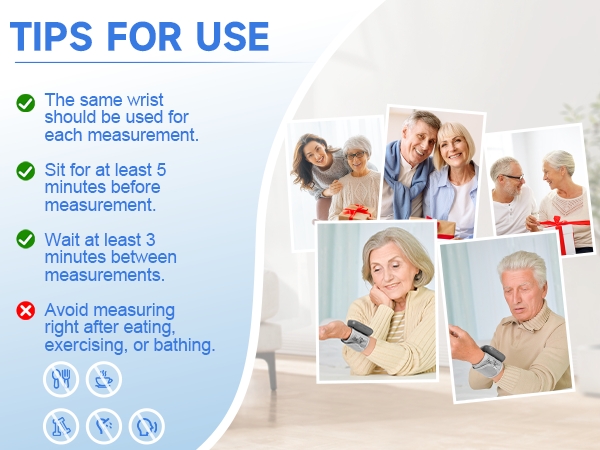 TIPS FOR USE

The same wrist should be used for each measurement.

Sit for at least 5 minutes before measurement.

Wait at least 3 minutes between measurements.

Avoid measuring right after eating, exercising, or bathing.